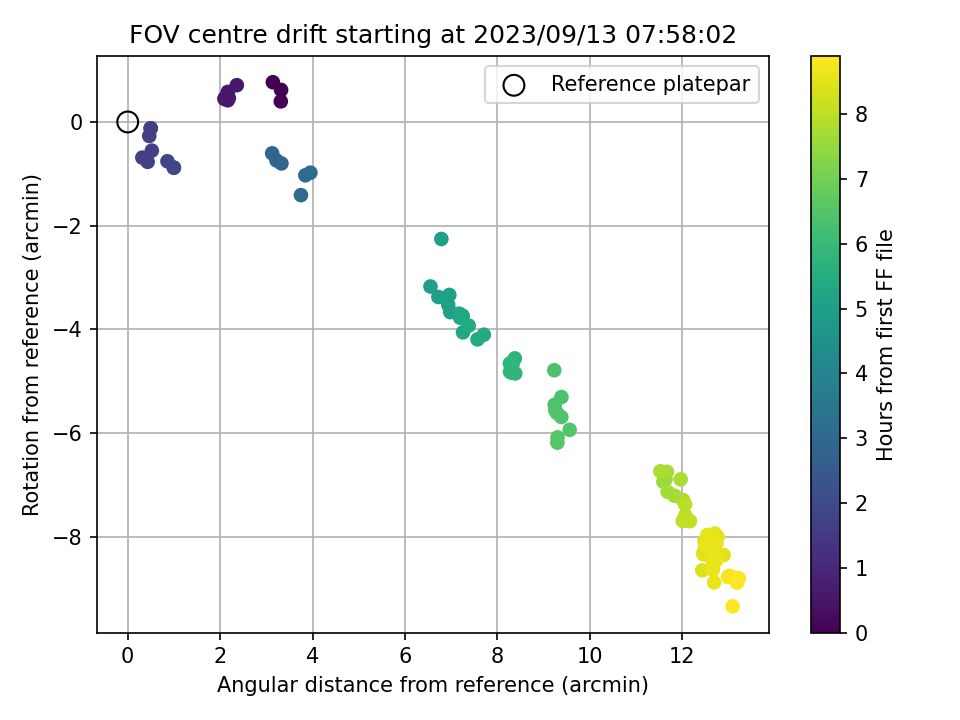 FOV centre drift starting at 2023/09/13 07:58:02

Reference platepar

Rotation from reference (arcmin)

0
−2
−4
−6
−8

0
2
4
6
8
10
12

Angular distance from reference (arcmin)

Hours from first FF file

0
1
2
3
4
5
6
7
8